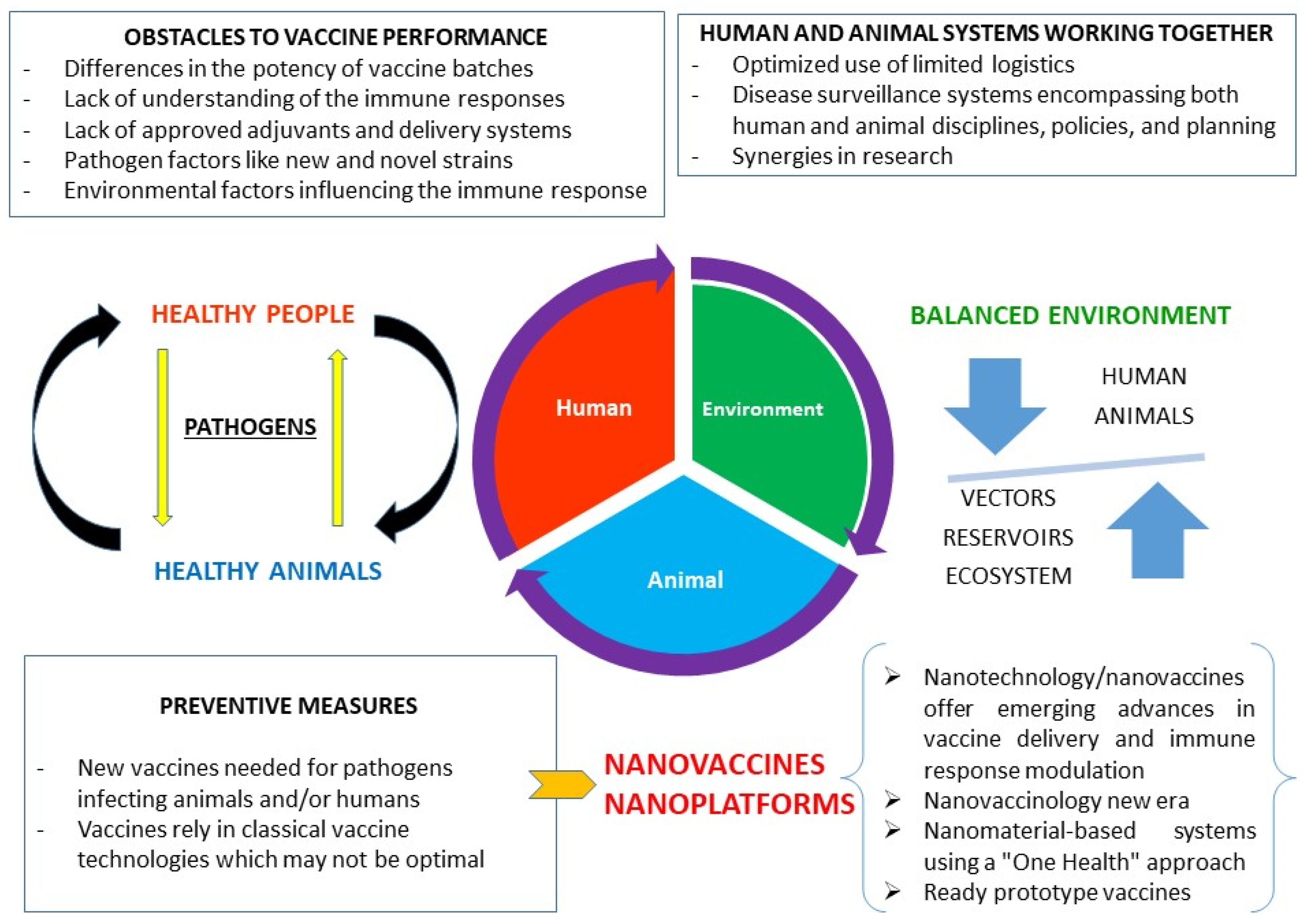 OBSTACLES TO VACCINE PERFORMANCE
- Differences in the potency of vaccine batches
- Lack of understanding of the immune responses
- Lack of approved adjuvants and delivery systems
- Pathogen factors like new and novel strains
- Environmental factors influencing the immune response

HUMAN AND ANIMAL SYSTEMS WORKING TOGETHER
- Optimized use of limited logistics
- Disease surveillance systems encompassing both human and animal disciplines, policies, and planning
- Synergies in research

HEALTHY PEOPLE
PATHOGENS
HEALTHY ANIMALS

Human
Environment
Animal

BALANCED ENVIRONMENT
HUMAN
ANIMALS
VECTORS
RESERVOIRS
ECOSYSTEM

PREVENTIVE MEASURES
- New vaccines needed for pathogens infecting animals and/or humans
- Vaccines rely in classical vaccine technologies which may not be optimal

NANOVACCINES
NANOPLATFORMS

➢ Nanotechnology/nanovaccines offer emerging advances in vaccine delivery and immune response modulation
➢ Nanovaccinology new era
➢ Nanomaterial-based systems using a "One Health" approach
➢ Ready prototype vaccines